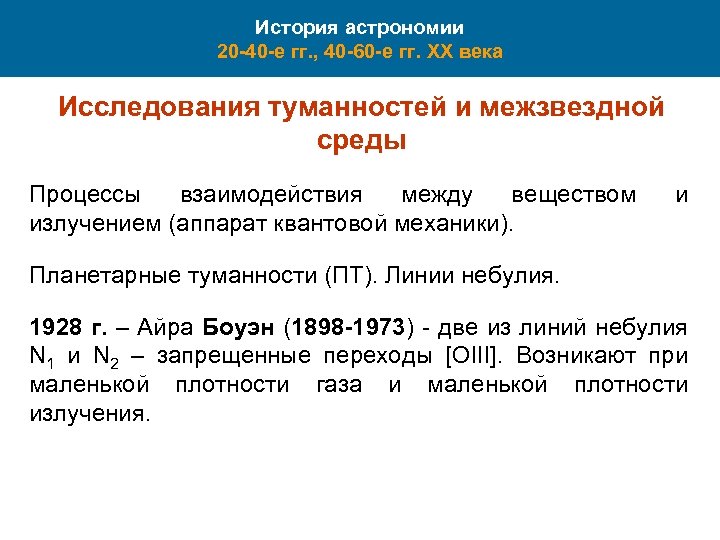 История астрономии
20-40-е гг., 40-60-е гг. XX века

Исследования туманностей и межзвездной среды

Процессы взаимодействия между веществом и излучением (аппарат квантовой механики).

Планетарные туманности (ПТ). Линии небулия.

1928 г. – Айра Боуэн (1898-1973) - две из линий небулия $N_1$ и $N_2$ – запрещенные переходы [OIII]. Возникают при маленькой плотности газа и маленькой плотности излучения.